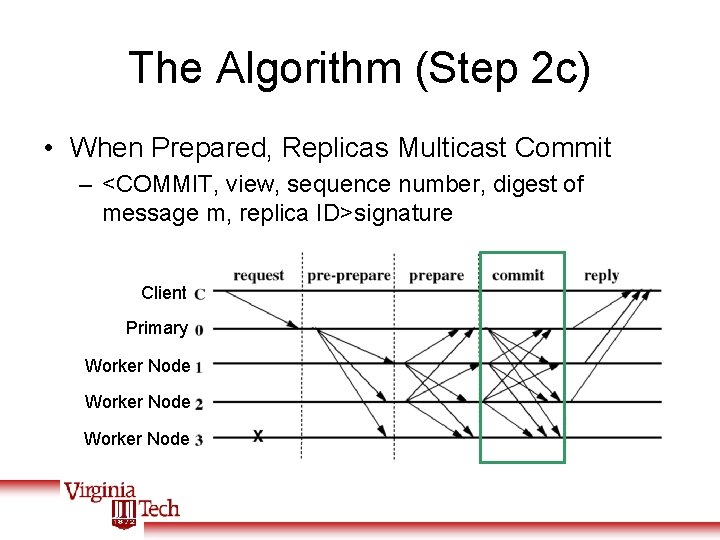 The Algorithm (Step 2c)

• When Prepared, Replicas Multicast Commit
– <COMMIT, view, sequence number, digest of message m, replica ID>signature

request pre-prepare prepare commit reply

Client C
Primary 0
Worker Node 1
Worker Node 2
Worker Node 3 X

Virginia Tech
1872